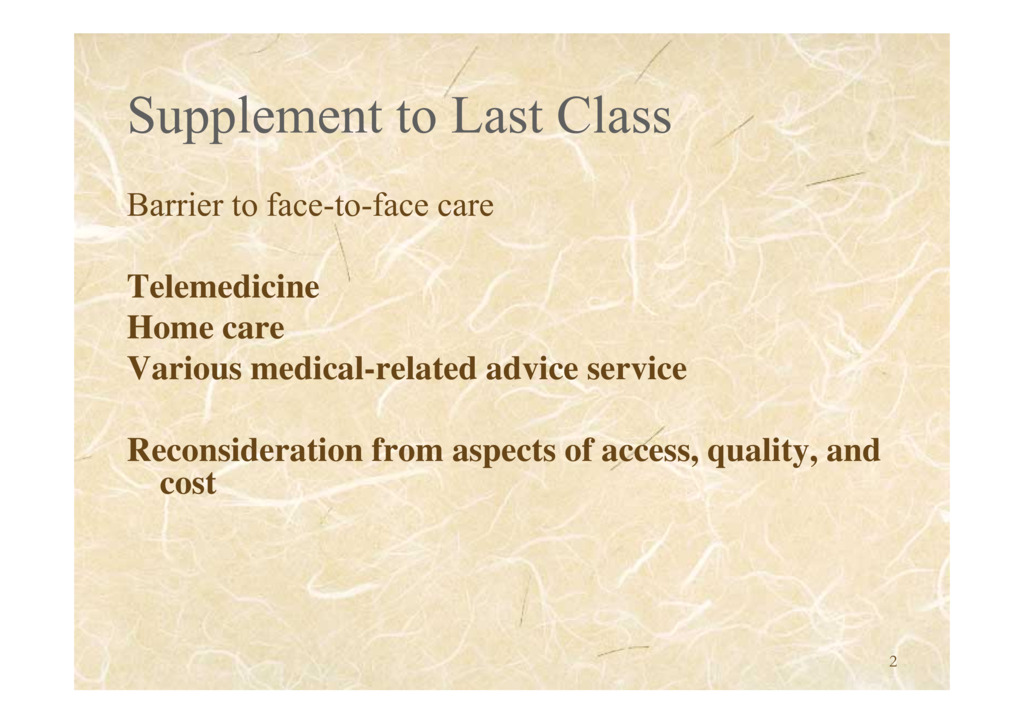 Supplement to Last Class

Barrier to face-to-face care

Telemedicine
Home care
Various medical-related advice service

Reconsideration from aspects of access, quality, and cost

2